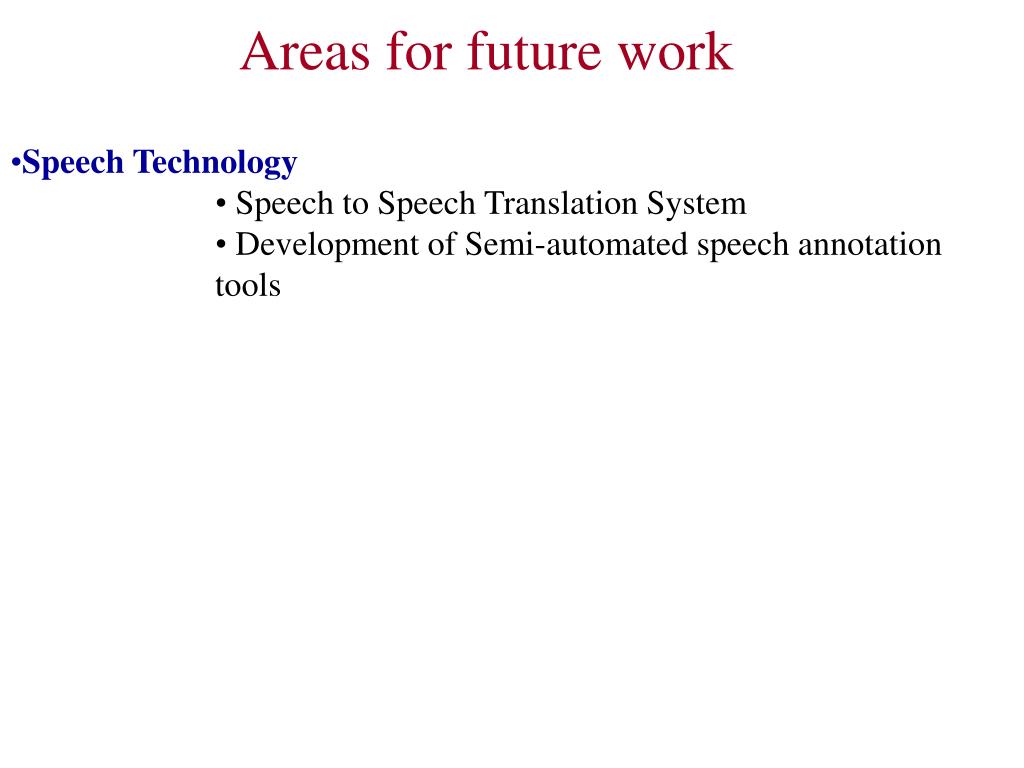 Areas for future work

•Speech Technology

• Speech to Speech Translation System
• Development of Semi-automated speech annotation tools